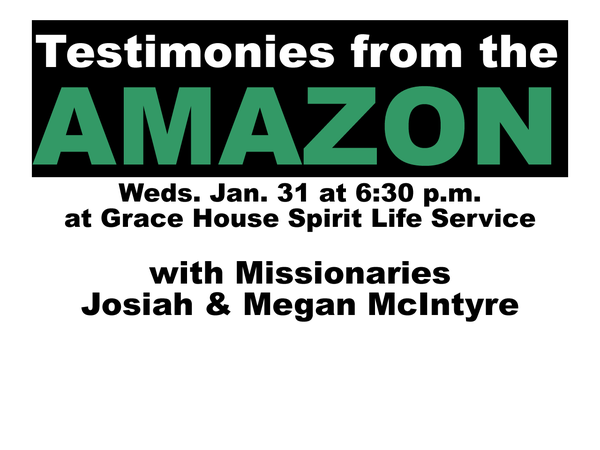 Testimonies from the
AMAZON

Weds. Jan. 31 at 6:30 p.m.
at Grace House Spirit Life Service

with Missionaries
Josiah & Megan McIntyre